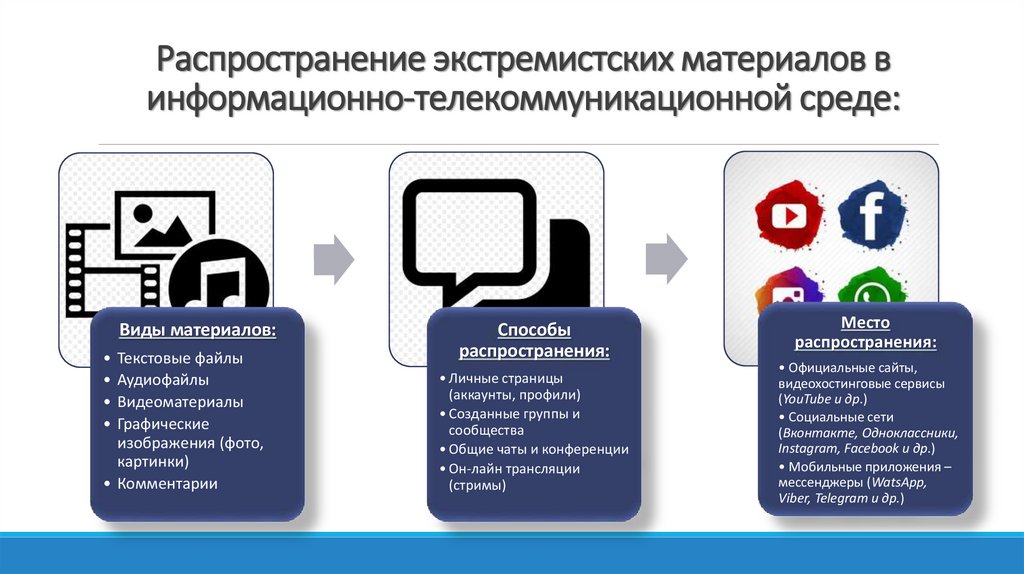 Распространение экстремистских материалов в информационно-телекоммуникационной среде:

Виды материалов:
• Текстовые файлы
• Аудиофайлы
• Видеоматериалы
• Графические изображения (фото, картинки)
• Комментарии

Способы распространения:
• Личные страницы (аккаунты, профили)
• Созданные группы и сообщества
• Общие чаты и конференции
• Он-лайн трансляции (стримы)

Место распространения:
• Официальные сайты, видеохостинговые сервисы (YouTube и др.)
• Социальные сети (Вконтакте, Одноклассники, Instagram, Facebook и др.)
• Мобильные приложения – мессенджеры (WatsApp, Viber, Telegram и др.)